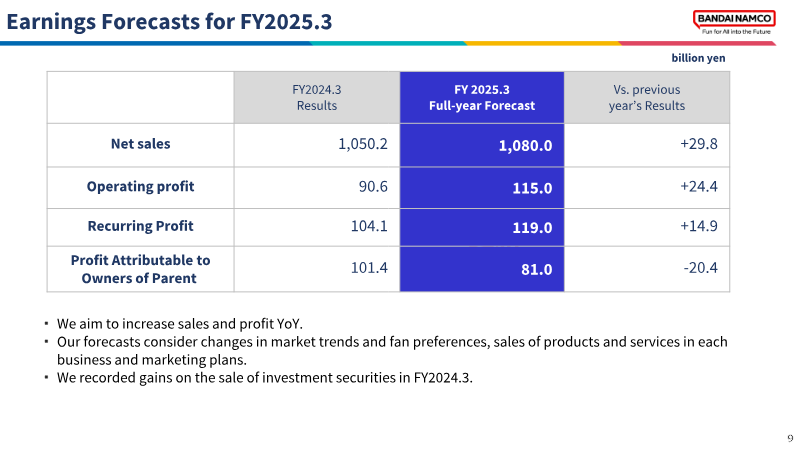 Earnings Forecasts for FY2025.3

BANDAI NAMCO
Fun for All into the Future

billion yen

|  | FY2024.3 Results | FY 2025.3 Full-year Forecast | Vs. previous year's Results |
|---|---|---|---|
| Net sales | 1,050.2 | 1,080.0 | +29.8 |
| Operating profit | 90.6 | 115.0 | +24.4 |
| Recurring Profit | 104.1 | 119.0 | +14.9 |
| Profit Attributable to Owners of Parent | 101.4 | 81.0 | -20.4 |

• We aim to increase sales and profit YoY.
• Our forecasts consider changes in market trends and fan preferences, sales of products and services in each business and marketing plans.
• We recorded gains on the sale of investment securities in FY2024.3.

9